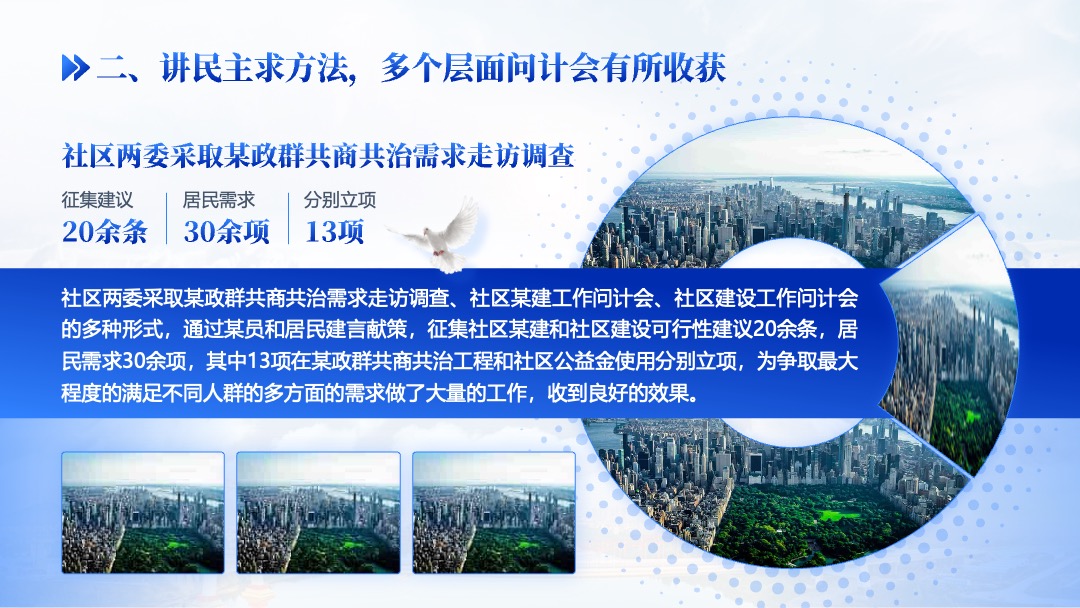 二、讲民主求方法，多个层面问计会有所收获

社区两委采取某政群共商共治需求走访调查

征集建议
20余条

居民需求
30余项

分别立项
13项

社区两委采取某政群共商共治需求走访调查、社区某建工作问计会、社区建设工作问计会的多种形式，通过某员和居民建言献策，征集社区某建和社区建设可行性建议20余条，居民需求30余项，其中13项在某政群共商共治工程和社区公益金使用分别立项，为争取最大程度的满足不同人群的多方面的需求做了大量的工作，收到良好的效果。